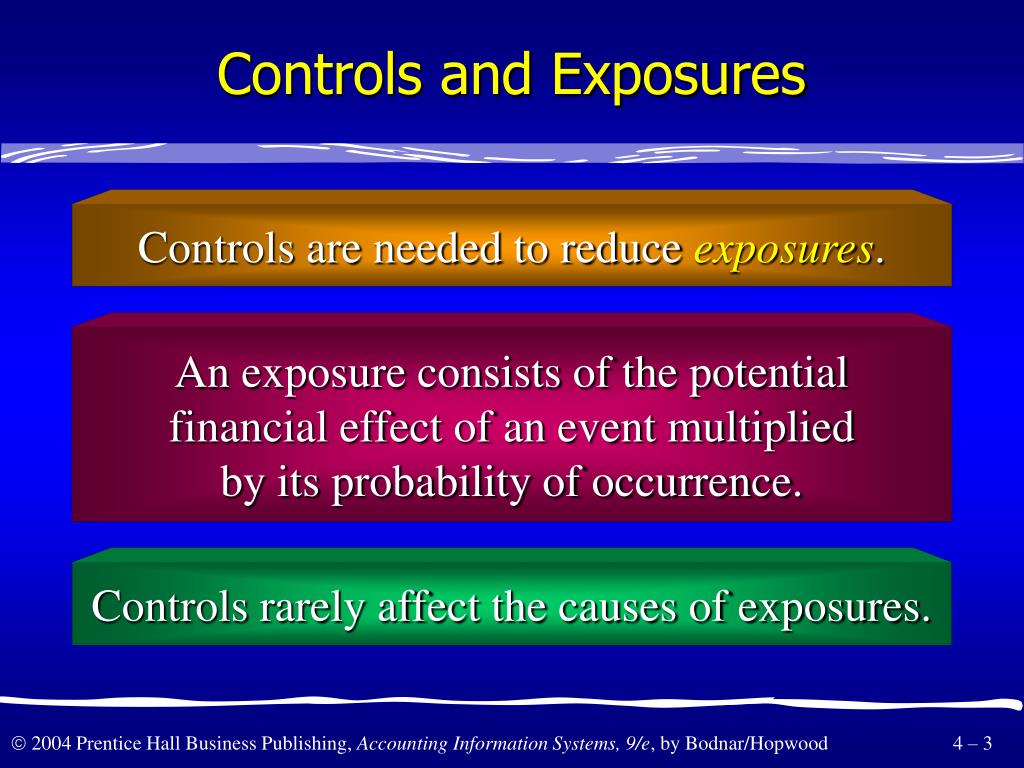 Controls and Exposures

Controls are needed to reduce exposures.

An exposure consists of the potential financial effect of an event multiplied by its probability of occurrence.

Controls rarely affect the causes of exposures.

© 2004 Prentice Hall Business Publishing, Accounting Information Systems, 9/e, by Bodnar/Hopwood

4 – 3